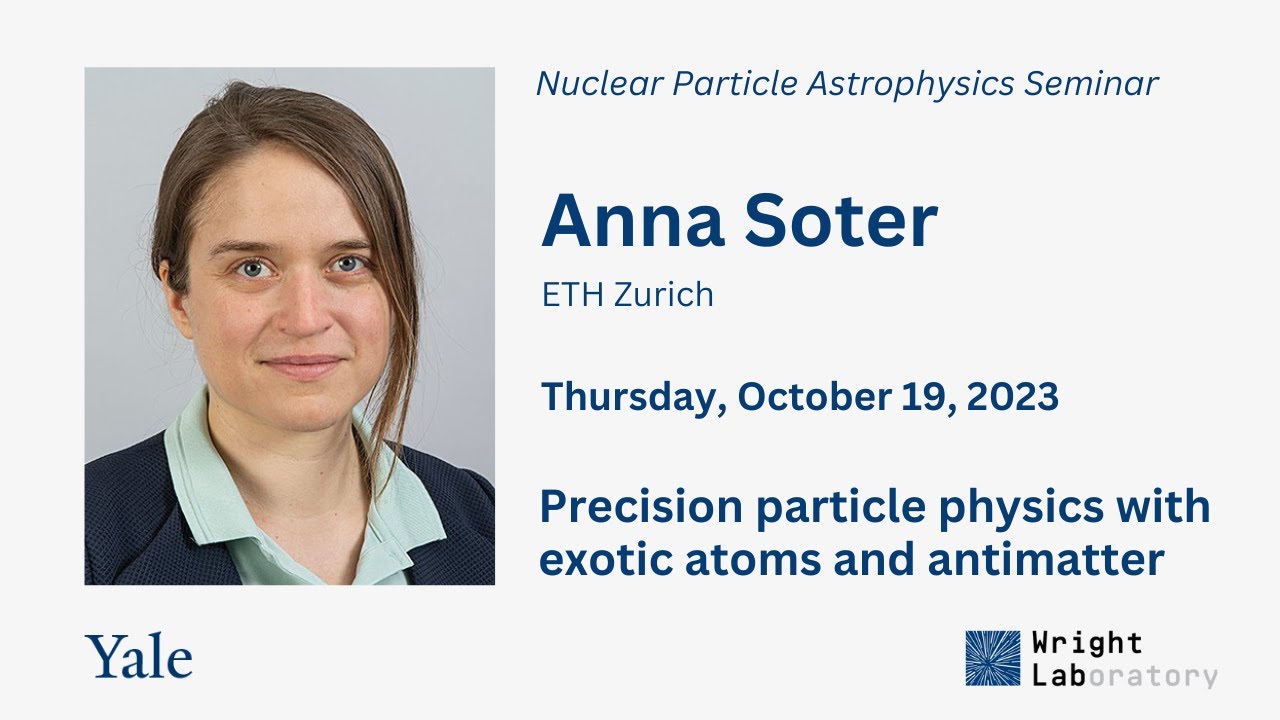 Nuclear Particle Astrophysics Seminar

Anna Soter

ETH Zurich

Thursday, October 19, 2023

Precision particle physics with exotic atoms and antimatter

Yale

Wright Laboratory